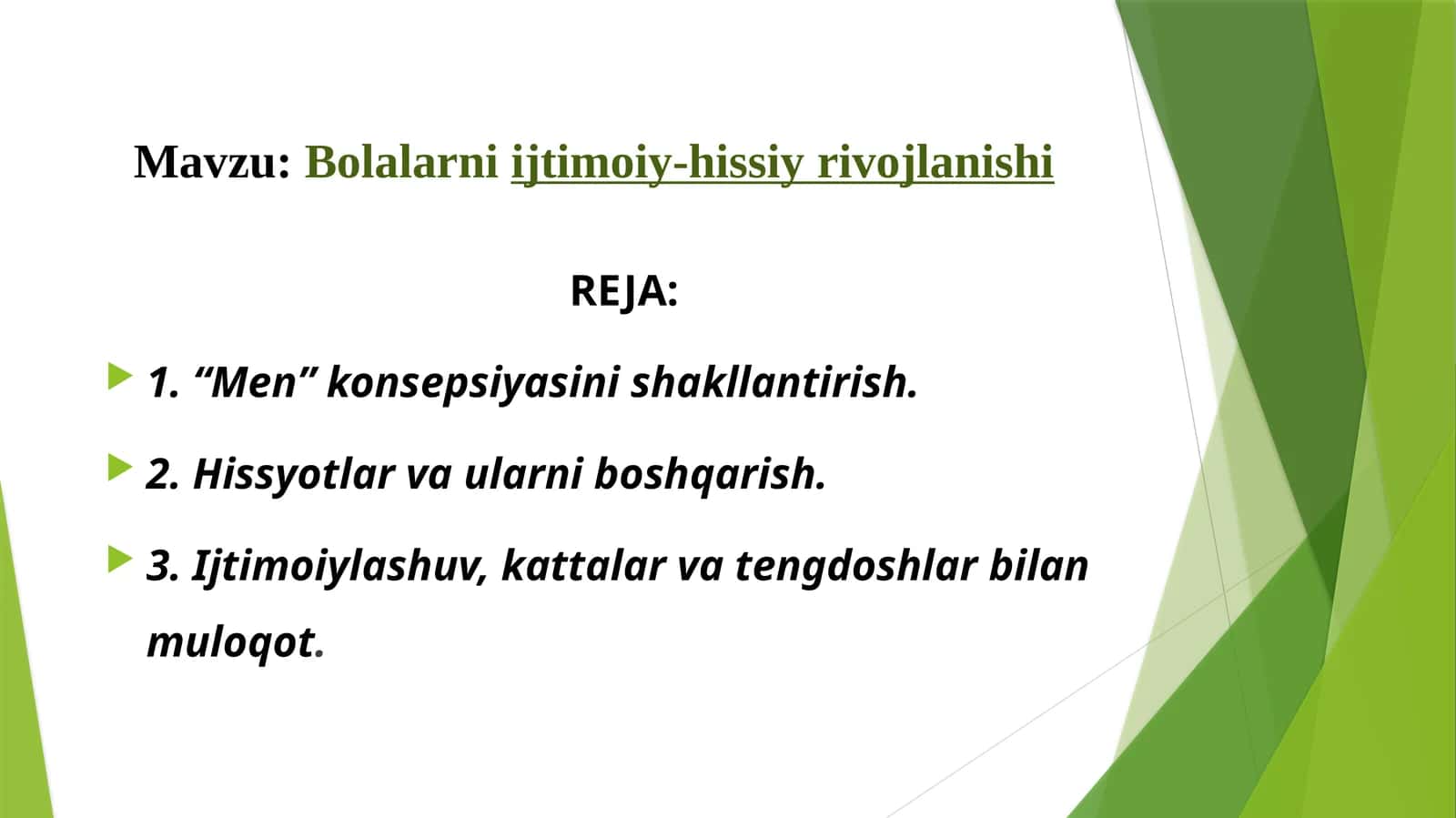 Mavzu: Bolalarni ijtimoiy-hissiy rivojlanishi

REJA:

1. “Men” konsepsiyasini shakllantirish.

2. Hissyotlar va ularni boshqarish.

3. Ijtimoiylashuv, kattalar va tengdoshlar bilan muloqot.